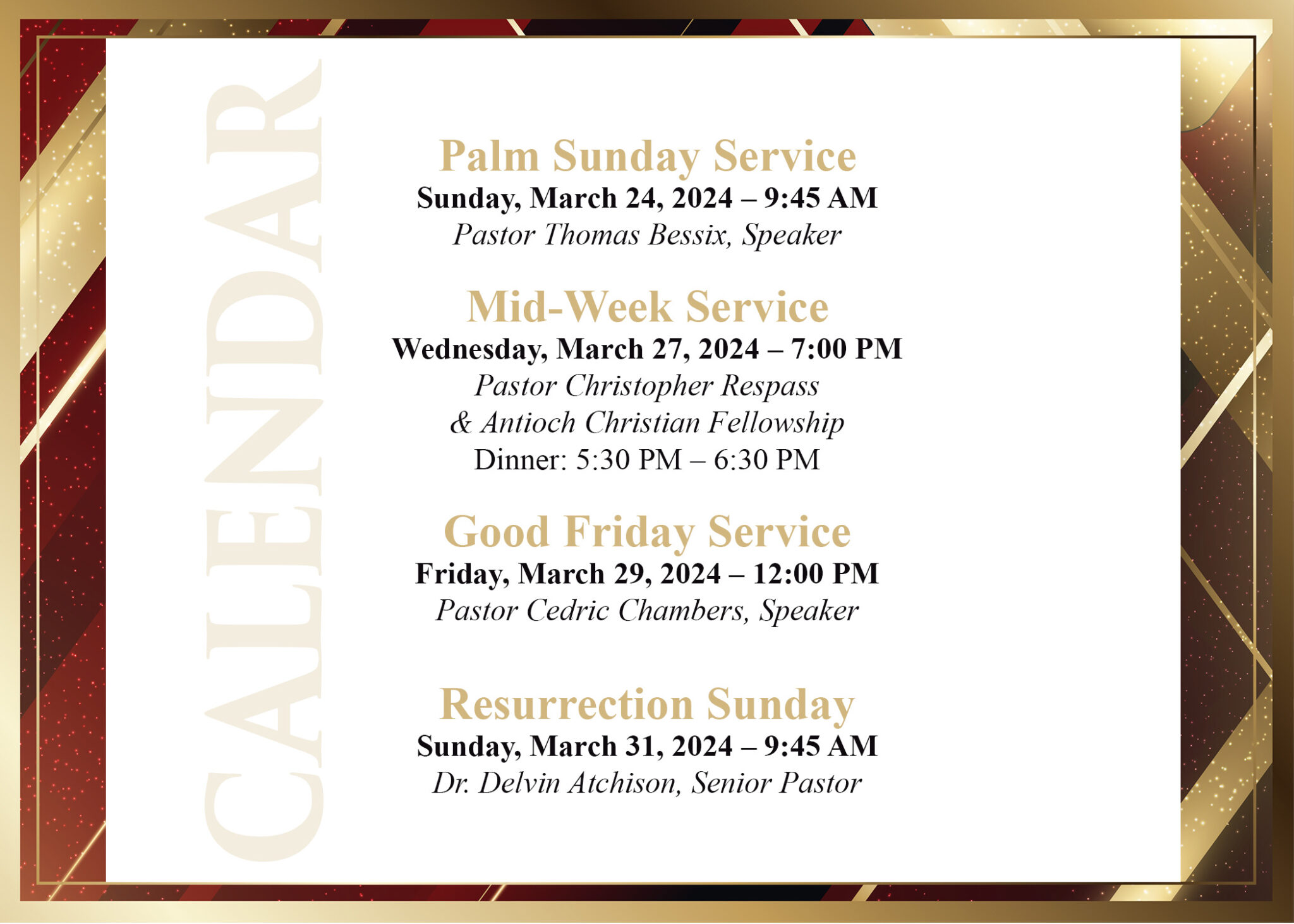 CALENDAR

Palm Sunday Service
Sunday, March 24, 2024 – 9:45 AM
Pastor Thomas Bessix, Speaker

Mid-Week Service
Wednesday, March 27, 2024 – 7:00 PM
Pastor Christopher Respass
& Antioch Christian Fellowship
Dinner: 5:30 PM – 6:30 PM

Good Friday Service
Friday, March 29, 2024 – 12:00 PM
Pastor Cedric Chambers, Speaker

Resurrection Sunday
Sunday, March 31, 2024 – 9:45 AM
Dr. Delvin Atchison, Senior Pastor